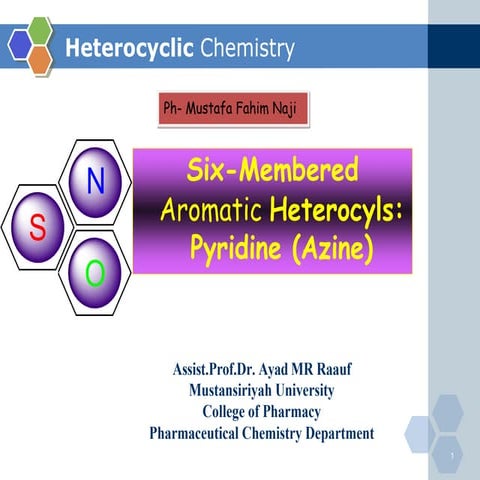 Heterocyclic Chemistry

Ph- Mustafa Fahim Naji

N

S

O

Six-Membered Aromatic Heterocyls: Pyridine (Azine)

Assist.Prof.Dr. Ayad MR Raauf
Mustansiriyah University
College of Pharmacy
Pharmaceutical Chemistry Department

1